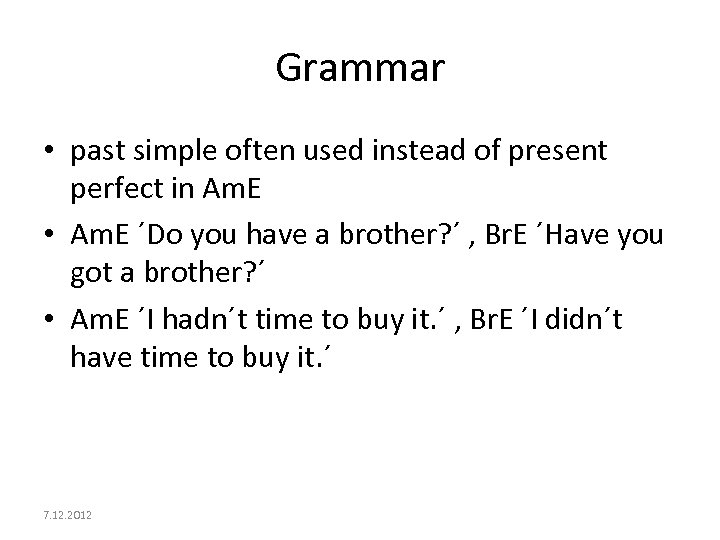 Grammar

• past simple often used instead of present perfect in AmE
• AmE ´Do you have a brother?´ , BrE ´Have you got a brother?´
• AmE ´I hadn´t time to buy it.´ , BrE ´I didn´t have time to buy it.´

7.12.2012